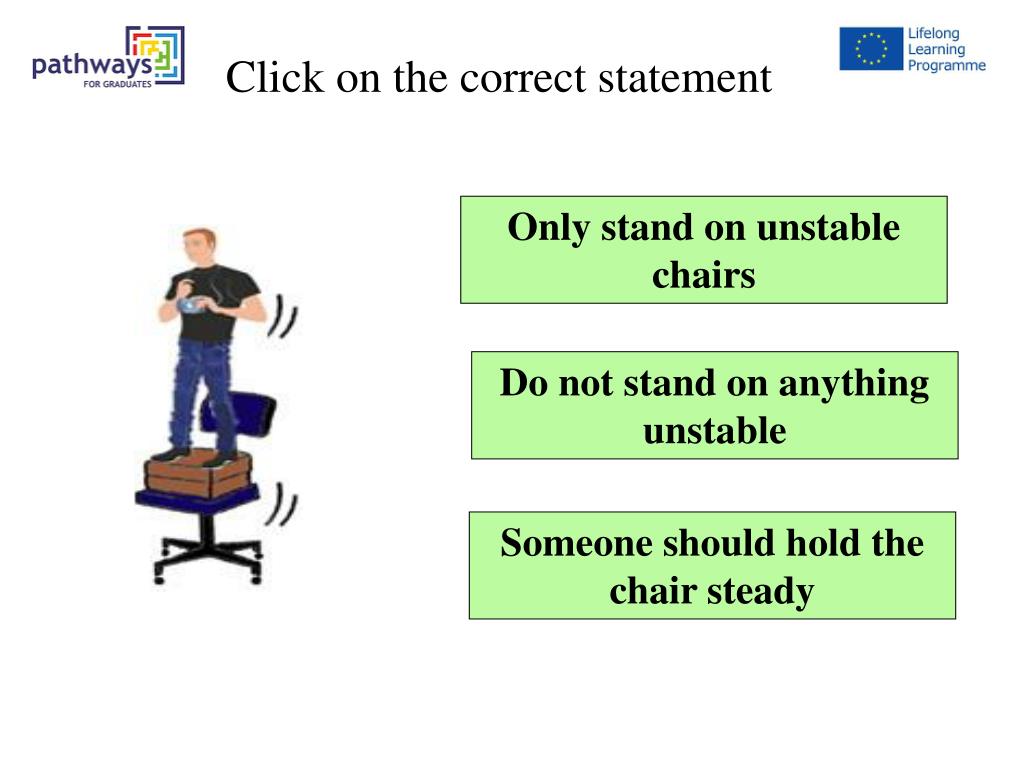 pathways
FOR GRADUATES

Click on the correct statement

Lifelong Learning Programme

Only stand on unstable chairs

Do not stand on anything unstable

Someone should hold the chair steady